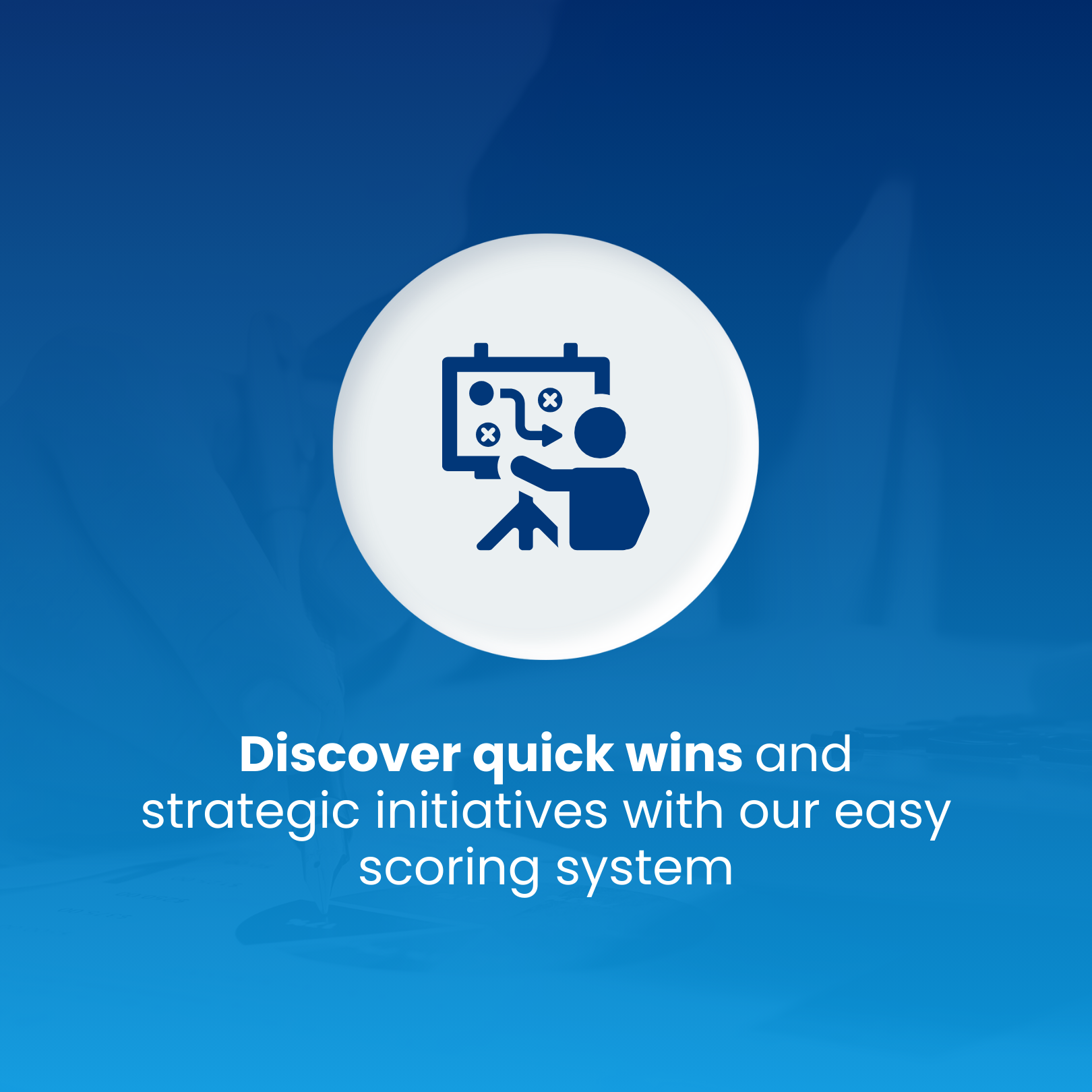 Discover quick wins and strategic initiatives with our easy scoring system